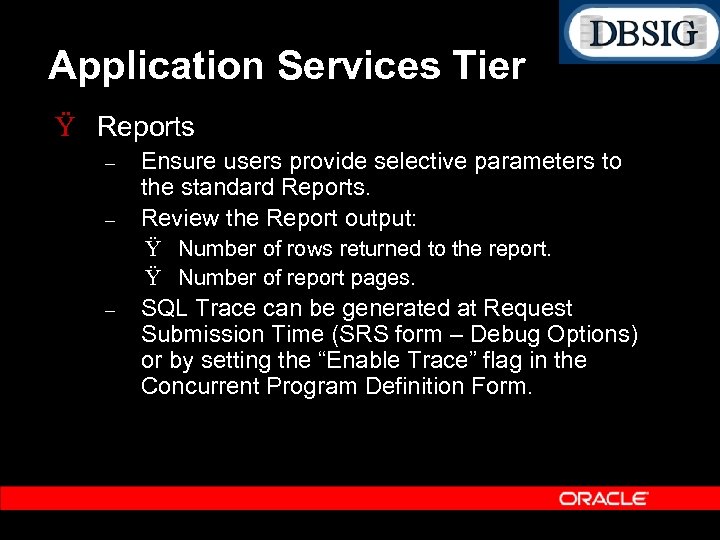 DBSIG

Application Services Tier

Ÿ Reports

– Ensure users provide selective parameters to the standard Reports.

– Review the Report output:

Ÿ Number of rows returned to the report.

Ÿ Number of report pages.

– SQL Trace can be generated at Request Submission Time (SRS form – Debug Options) or by setting the “Enable Trace” flag in the Concurrent Program Definition Form.

ORACLE